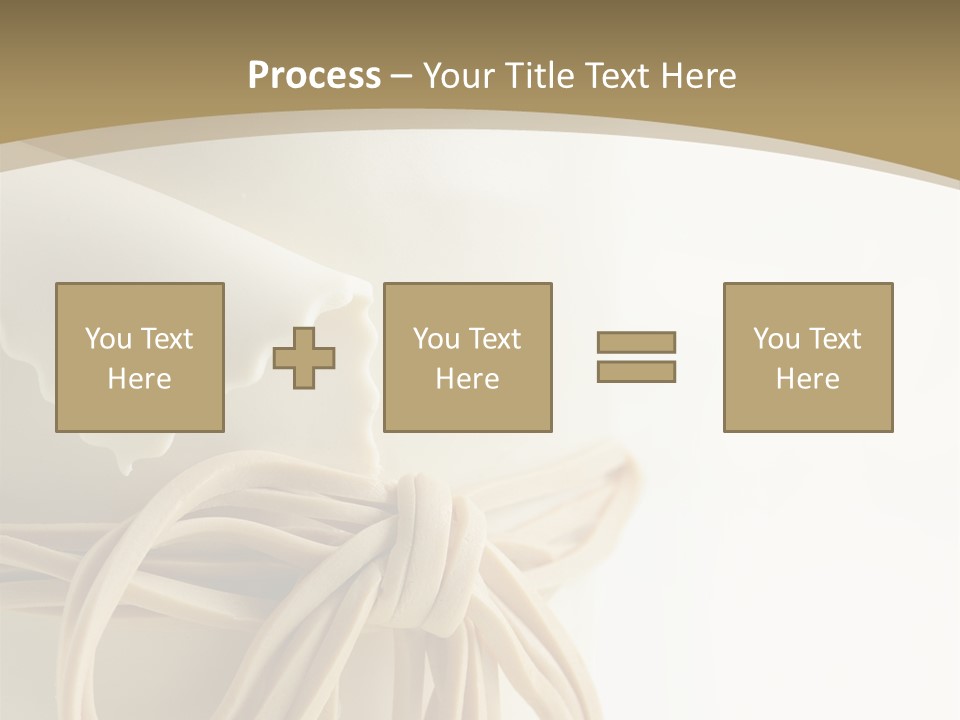 Process – Your Title Text Here

You Text Here

You Text Here

You Text Here